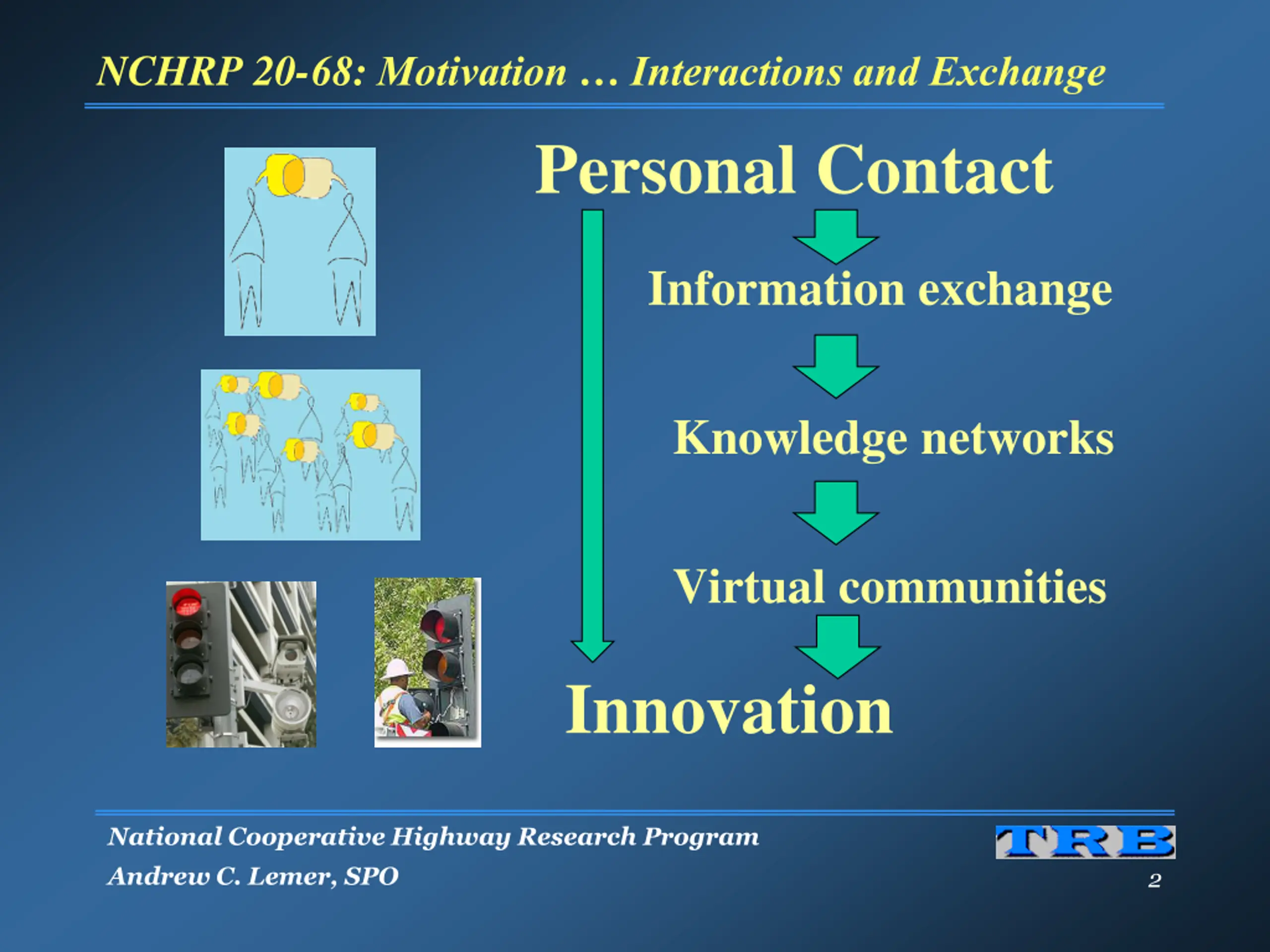 NCHRP 20-68: Motivation … Interactions and Exchange

Personal Contact

Information exchange

Knowledge networks

Virtual communities

Innovation

National Cooperative Highway Research Program

Andrew C. Lemer, SPO

TRB

2